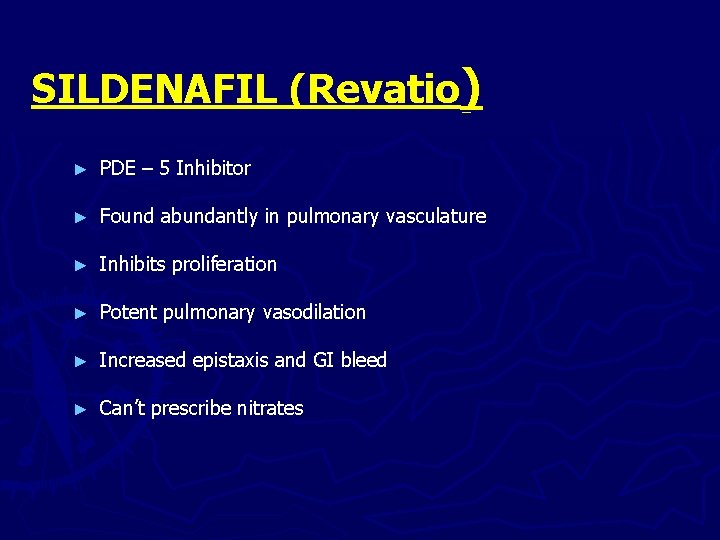 SILDENAFIL (Revatio)

► PDE – 5 Inhibitor

► Found abundantly in pulmonary vasculature

► Inhibits proliferation

► Potent pulmonary vasodilation

► Increased epistaxis and GI bleed

► Can't prescribe nitrates